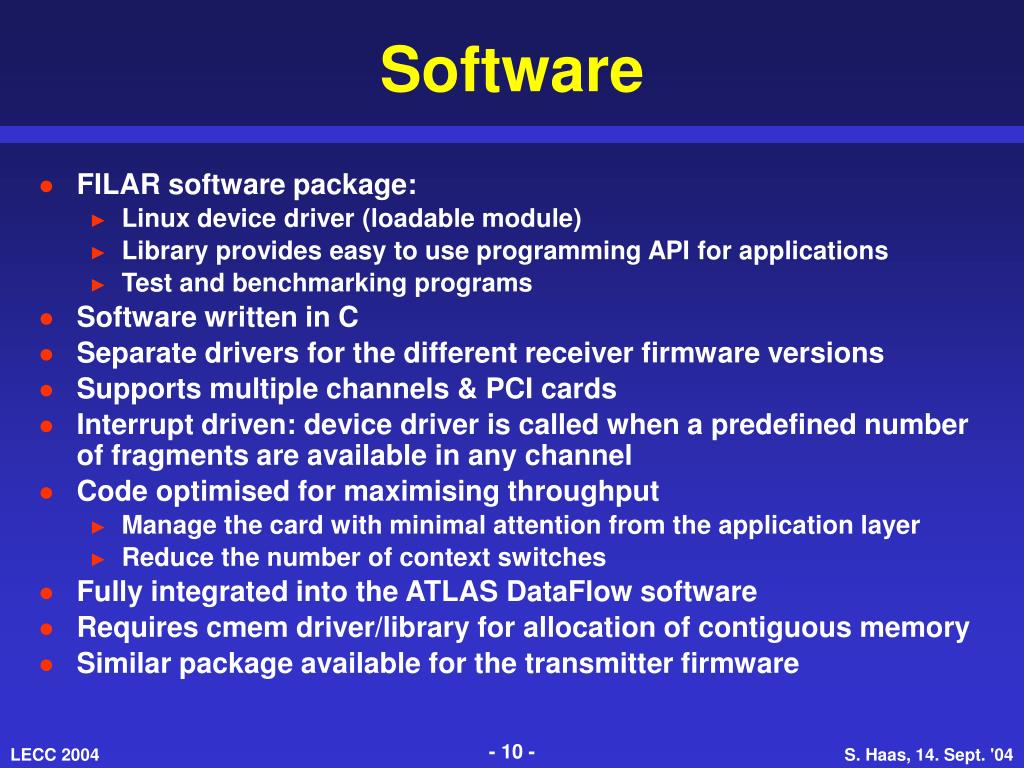 Software

● FILAR software package:
► Linux device driver (loadable module)
► Library provides easy to use programming API for applications
► Test and benchmarking programs
● Software written in C
● Separate drivers for the different receiver firmware versions
● Supports multiple channels & PCI cards
● Interrupt driven: device driver is called when a predefined number of fragments are available in any channel
● Code optimised for maximising throughput
► Manage the card with minimal attention from the application layer
► Reduce the number of context switches
● Fully integrated into the ATLAS DataFlow software
● Requires cmem driver/library for allocation of contiguous memory
● Similar package available for the transmitter firmware

LECC 2004
- 10 -
S. Haas, 14. Sept. '04